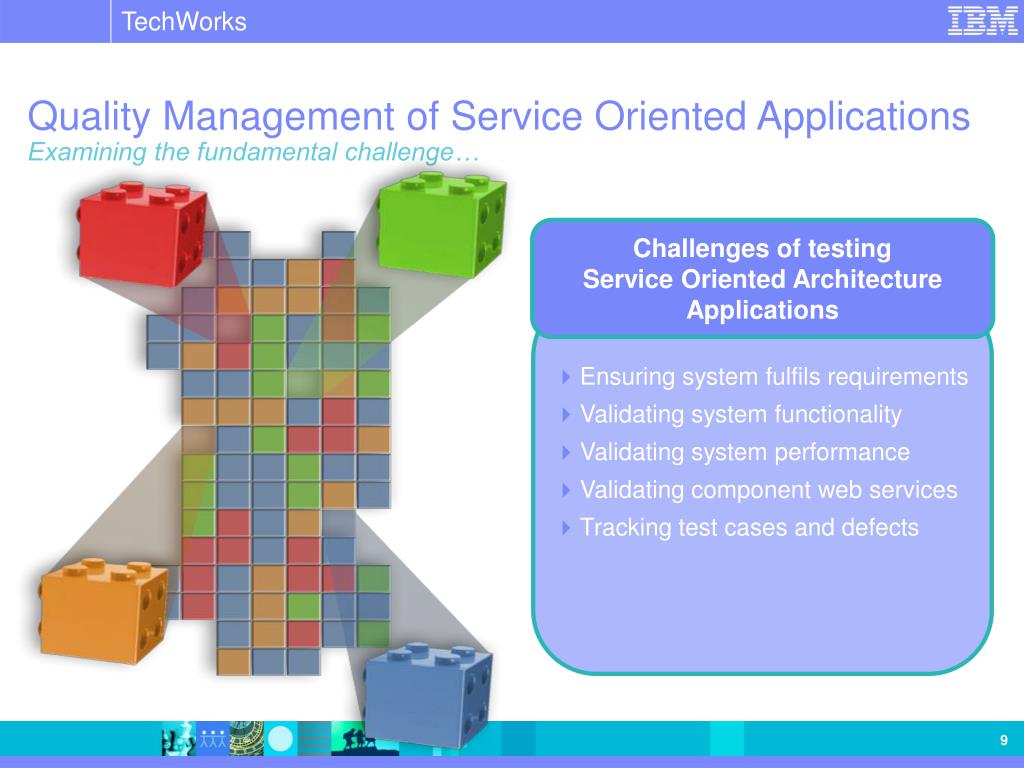 TechWorks

IBM

Quality Management of Service Oriented Applications
Examining the fundamental challenge…

Challenges of testing
Service Oriented Architecture
Applications

Ensuring system fulfils requirements
Validating system functionality
Validating system performance
Validating component web services
Tracking test cases and defects

9